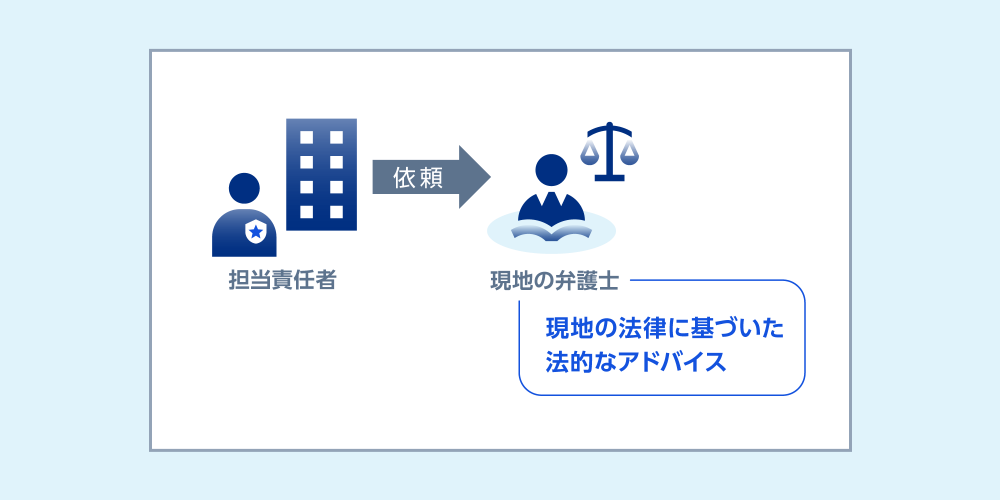 依頼

担当責任者

現地の弁護士

現地の法律に基づいた法的なアドバイス